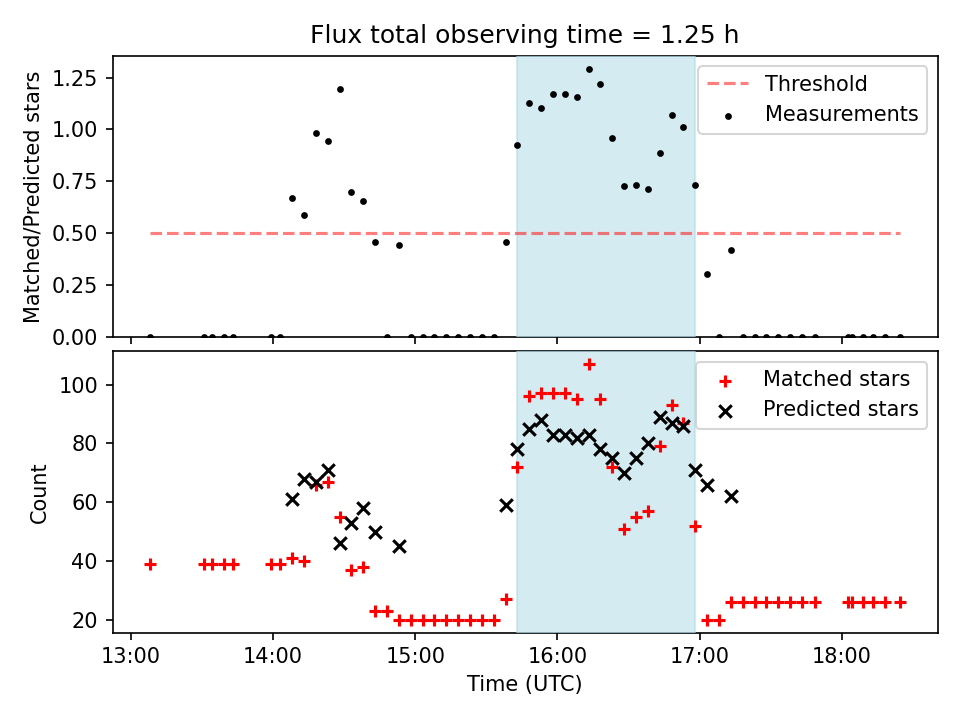 Flux total observing time = 1.25 h

Matched/Predicted stars

1.25
1.00
0.75
0.50
0.25
0.00

Threshold
Measurements

Count

100
80
60
40
20

Matched stars
Predicted stars

13:00
14:00
15:00
16:00
17:00
18:00

Time (UTC)